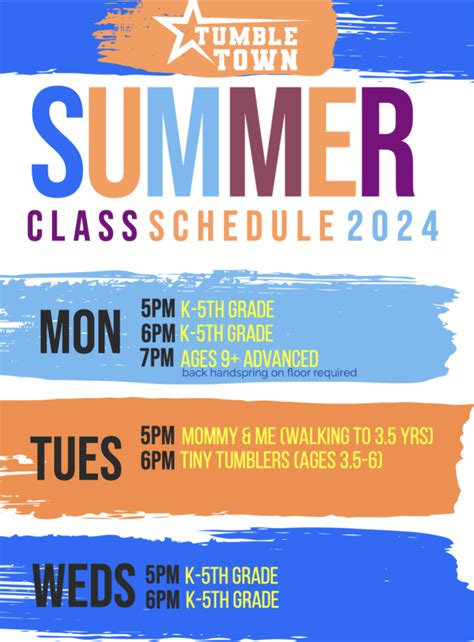 TUMBLE TOWN

SUMMER

CLASS SCHEDULE 2024

MON
5PM K-5TH GRADE
6PM K-5TH GRADE
7PM AGES 9+ ADVANCED
back handspring on floor required

TUES
5PM MOMMY & ME (WALKING TO 3.5 YRS)
6PM TINY TUMBLERS (AGES 3.5-6)

WEDS
5PM K-5TH GRADE
6PM K-5TH GRADE